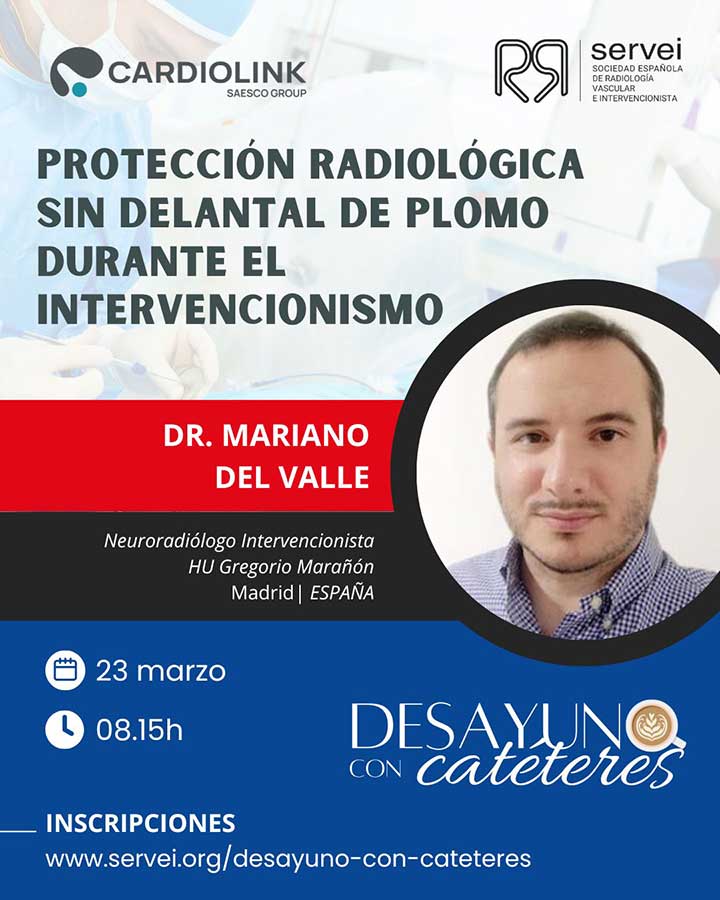 CARDIOLINK
SAESCO GROUP

servei
SOCIEDAD ESPAÑOLA DE RADIOLOGÍA VASCULAR E INTERVENCIONISTA

PROTECCIÓN RADIOLÓGICA SIN DELANTAL DE PLOMO DURANTE EL INTERVENCIONISMO

DR. MARIANO DEL VALLE

Neuroradiólogo Intervencionista
HU Gregorio Marañón
Madrid | ESPAÑA

23 marzo

08.15h

DESAYUNO CON cateteres

INSCRIPCIONES
www.servei.org/desayuno-con-cateteres